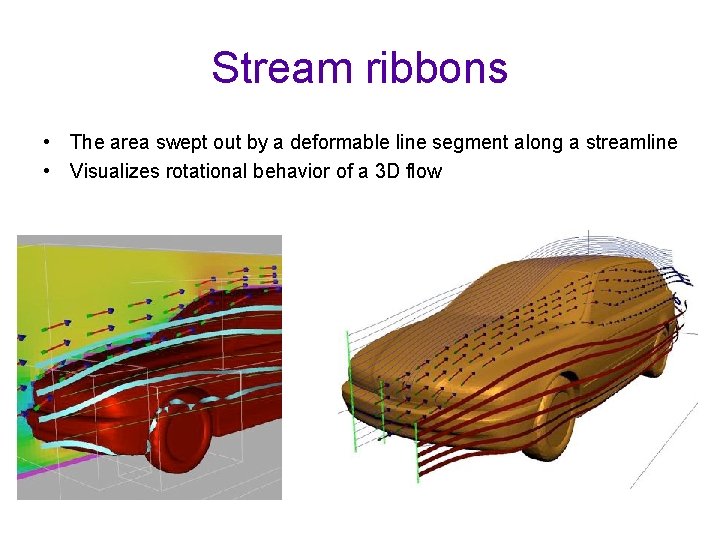 Stream ribbons

• The area swept out by a deformable line segment along a streamline
• Visualizes rotational behavior of a 3D flow